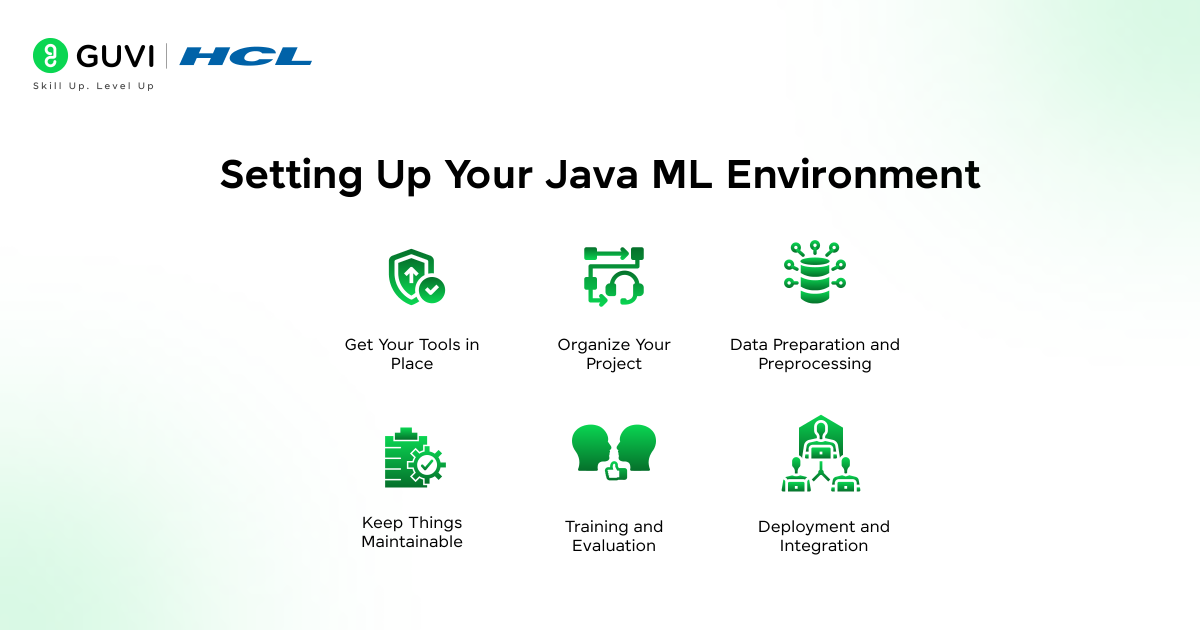 GUVI | HCL
Skill Up. Level Up

Setting Up Your Java ML Environment

Get Your Tools in Place

Organize Your Project

Data Preparation and Preprocessing

Keep Things Maintainable

Training and Evaluation

Deployment and Integration